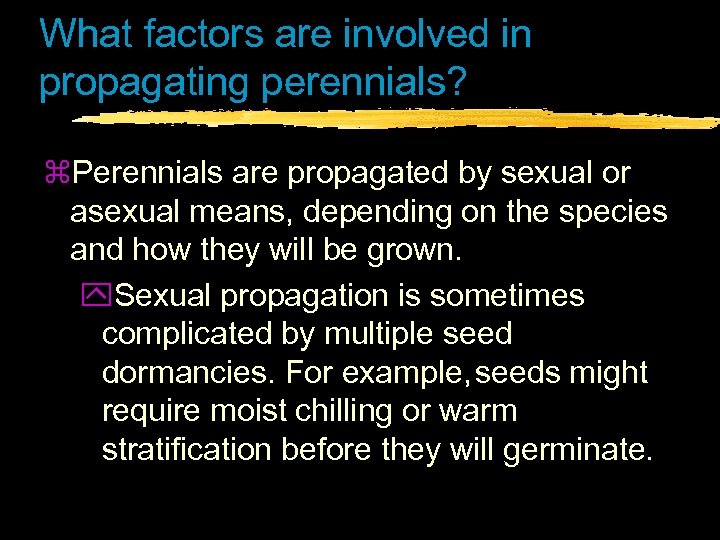 What factors are involved in propagating perennials?

⌘Perennials are propagated by sexual or asexual means, depending on the species and how they will be grown.

Sexual propagation is sometimes complicated by multiple seed dormancies. For example, seeds might require moist chilling or warm stratification before they will germinate.